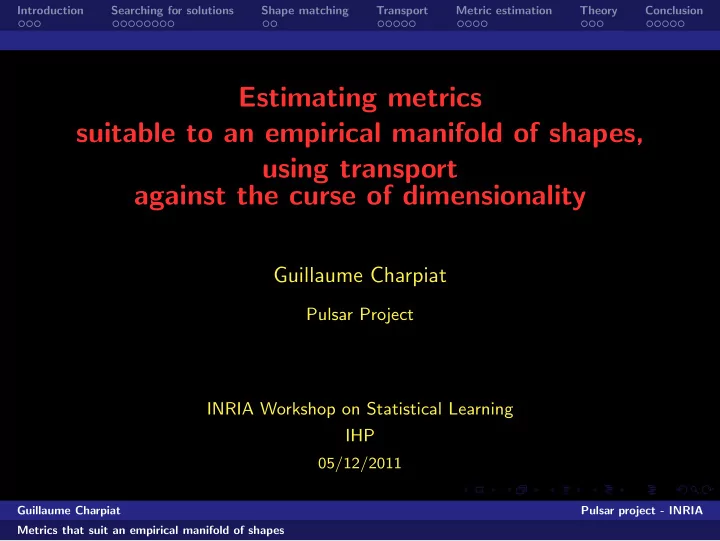 Introduction Searching for solutions Shape matching Transport Metric estimation Theory Conclusion

Estimating metrics suitable to an empirical manifold of shapes, using transport against the curse of dimensionality

Guillaume Charpiat

Pulsar Project

INRIA Workshop on Statistical Learning

IHP

05/12/2011

Guillaume Charpiat

Pulsar project - INRIA

Metrics that suit an empirical manifold of shapes